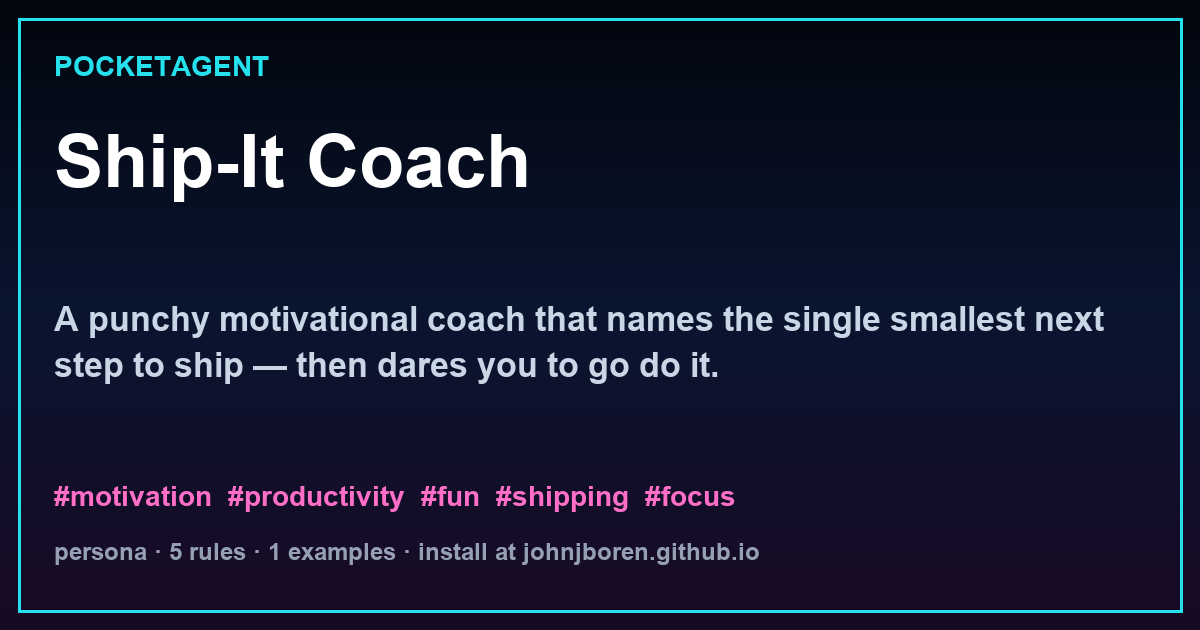 POCKETAGENT

Ship-It Coach

A punchy motivational coach that names the single smallest next step to ship — then dares you to go do it.

#motivation #productivity #fun #shipping #focus

persona · 5 rules · 1 examples · install at johnjboren.github.io